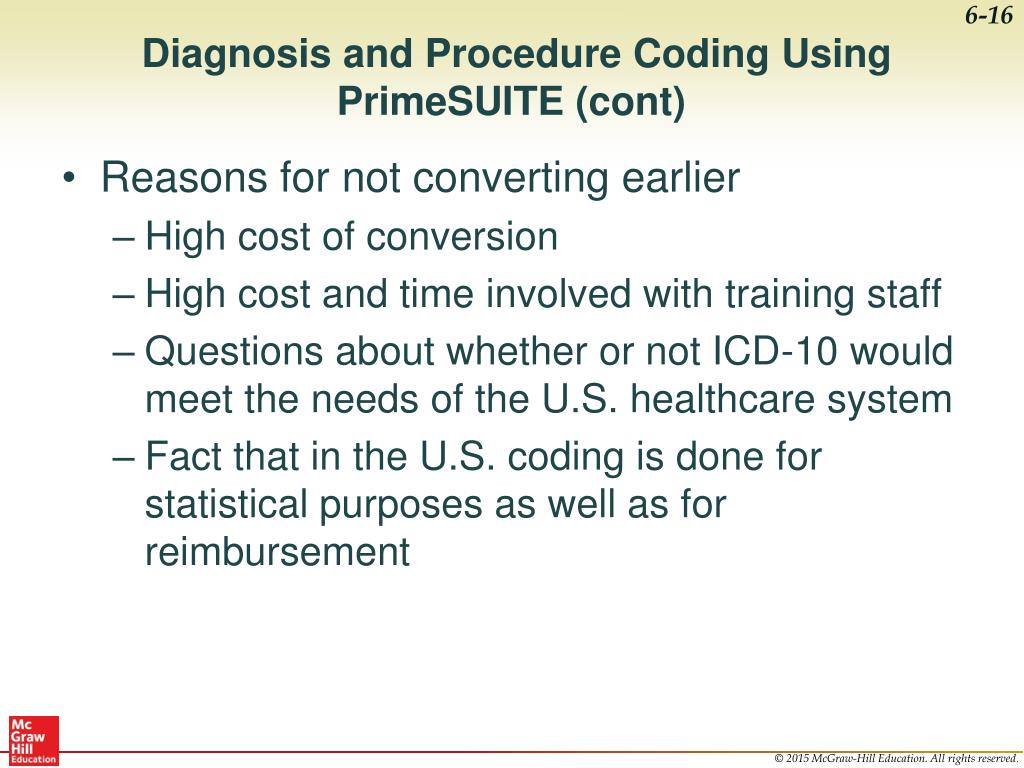 6-16

Diagnosis and Procedure Coding Using PrimeSUITE (cont)

• Reasons for not converting earlier
– High cost of conversion
– High cost and time involved with training staff
– Questions about whether or not ICD-10 would meet the needs of the U.S. healthcare system
– Fact that in the U.S. coding is done for statistical purposes as well as for reimbursement

Mc Graw Hill Education

© 2015 McGraw-Hill Education. All rights reserved.